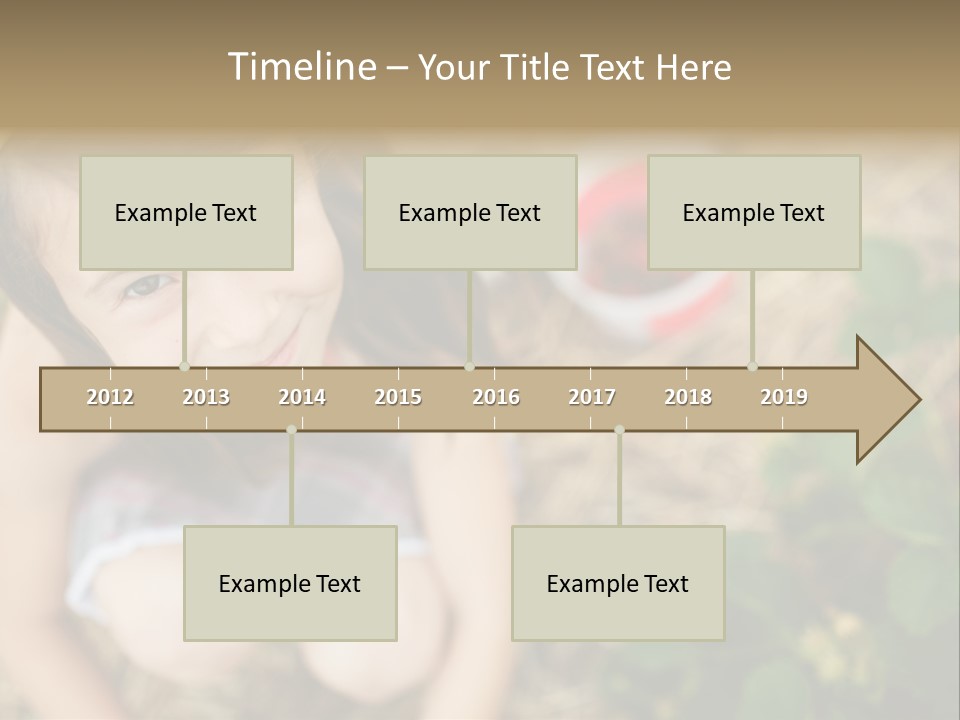 Timeline – Your Title Text Here

Example Text

Example Text

Example Text

2012 2013 2014 2015 2016 2017 2018 2019

Example Text

Example Text